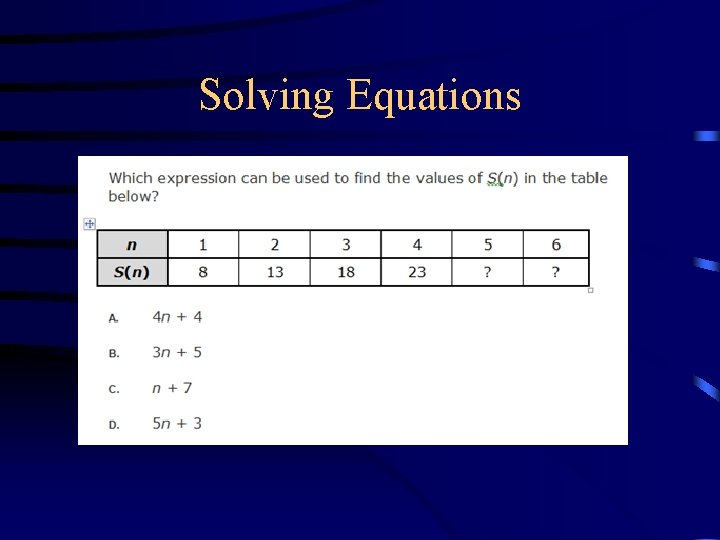 Solving Equations

Which expression can be used to find the values of $S(n)$ in the table below?

| $n$ | 1 | 2 | 3 | 4 | 5 | 6 |
|---|---|---|---|---|---|---|
| $S(n)$ | 8 | 13 | 18 | 23 | ? | ? |

A. $4n + 4$

B. $3n + 5$

C. $n + 7$

D. $5n + 3$